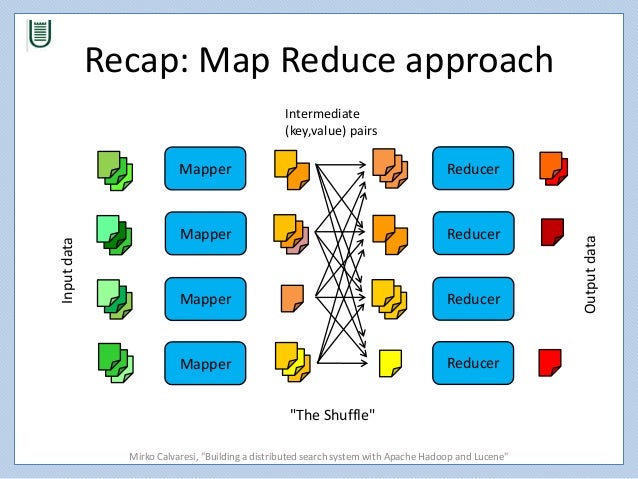 Recap: Map Reduce approach

Intermediate (key,value) pairs

Input data

Mapper

Mapper

Mapper

Mapper

Reducer

Reducer

Reducer

Reducer

Output data

"The Shuffle"

Mirko Calvaresi, "Building a distributed search system with Apache Hadoop and Lucene"